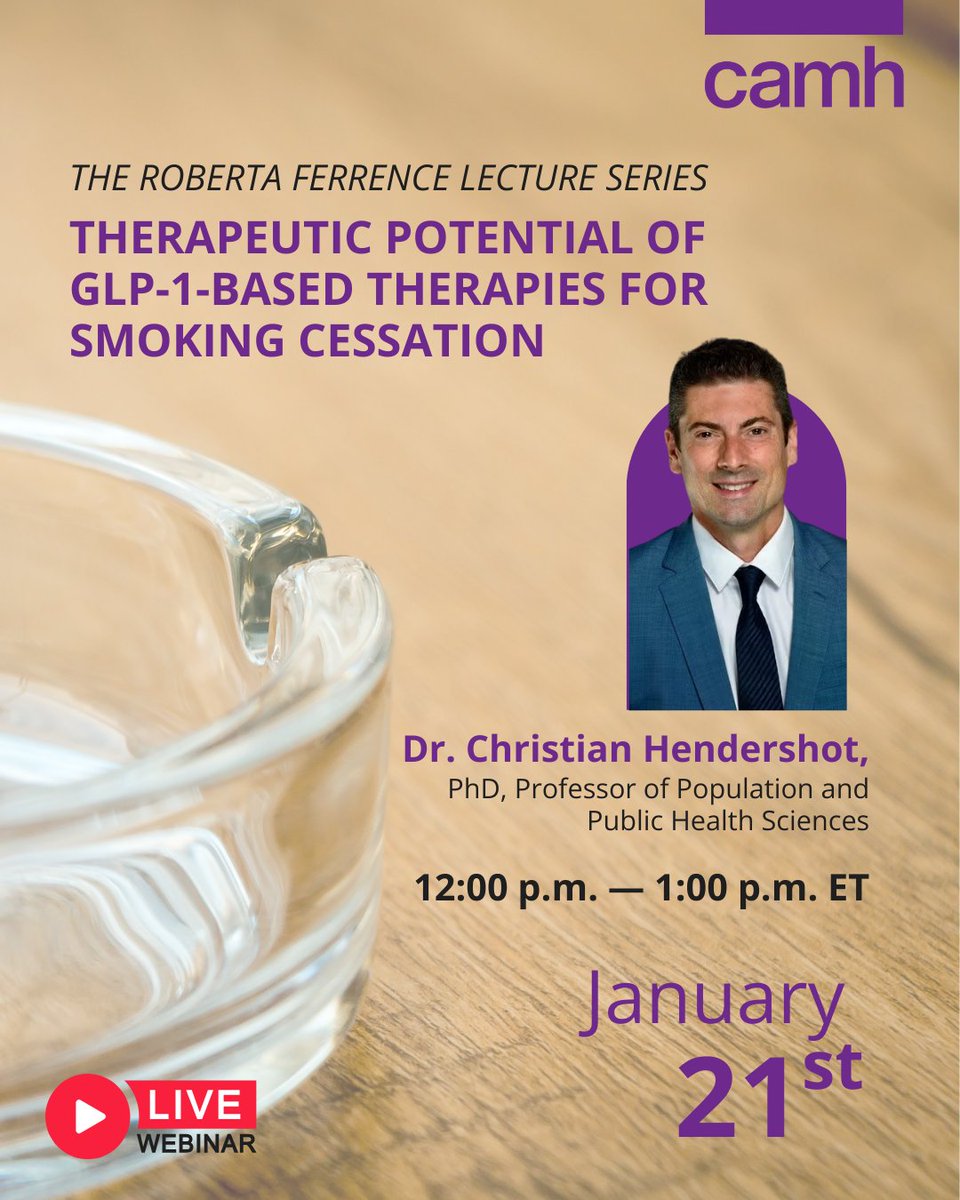 camh

THE ROBERTA FERRENCE LECTURE SERIES

THERAPEUTIC POTENTIAL OF GLP-1-BASED THERAPIES FOR SMOKING CESSATION

Dr. Christian Hendershot,
PhD, Professor of Population and Public Health Sciences

12:00 p.m. — 1:00 p.m. ET

January
21st

LIVE
WEBINAR